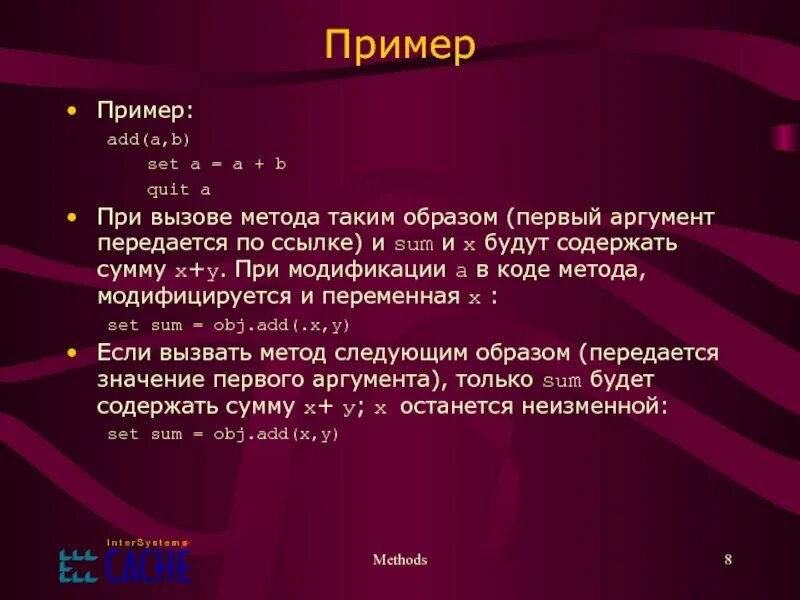 Пример

• Пример:
add(a,b)
set a = a + b
quit a

• При вызове метода таким образом (первый аргумент передается по ссылке) и sum и x будут содержать сумму x+y. При модификации a в коде метода, модифицируется и переменная x :
set sum = obj.add(.x,y)

• Если вызвать метод следующим образом (передается значение первого аргумента), только sum будет содержать сумму x+ y; x останется неизменной:
set sum = obj.add(x,y)

InterSystems CACHE

Methods

8